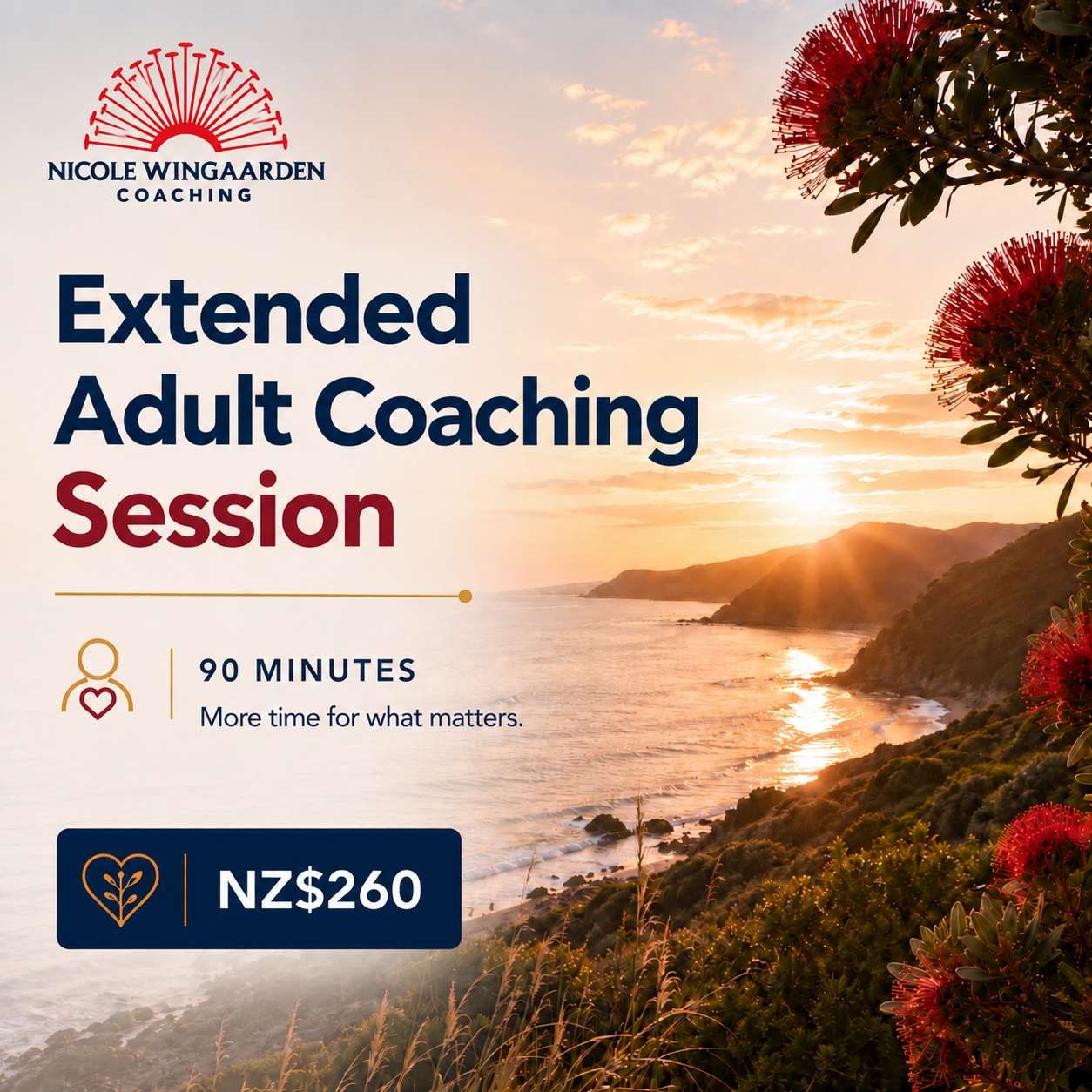 NICOLE WINGAARDEN
COACHING

Extended Adult Coaching Session

90 MINUTES
More time for what matters.

NZ$260